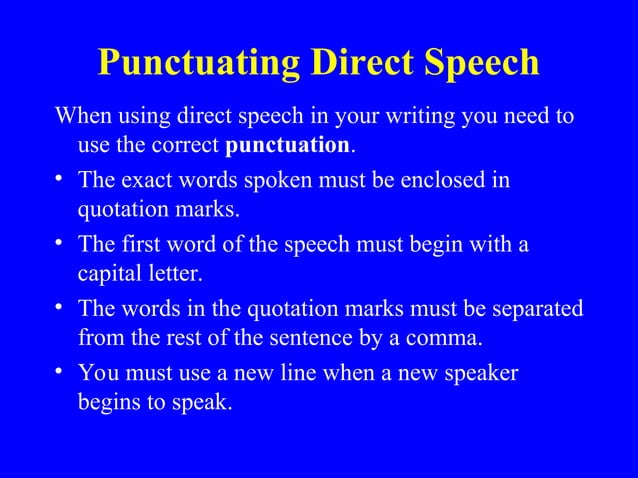 Punctuating Direct Speech

When using direct speech in your writing you need to use the correct punctuation.

• The exact words spoken must be enclosed in quotation marks.

• The first word of the speech must begin with a capital letter.

• The words in the quotation marks must be separated from the rest of the sentence by a comma.

• You must use a new line when a new speaker begins to speak.